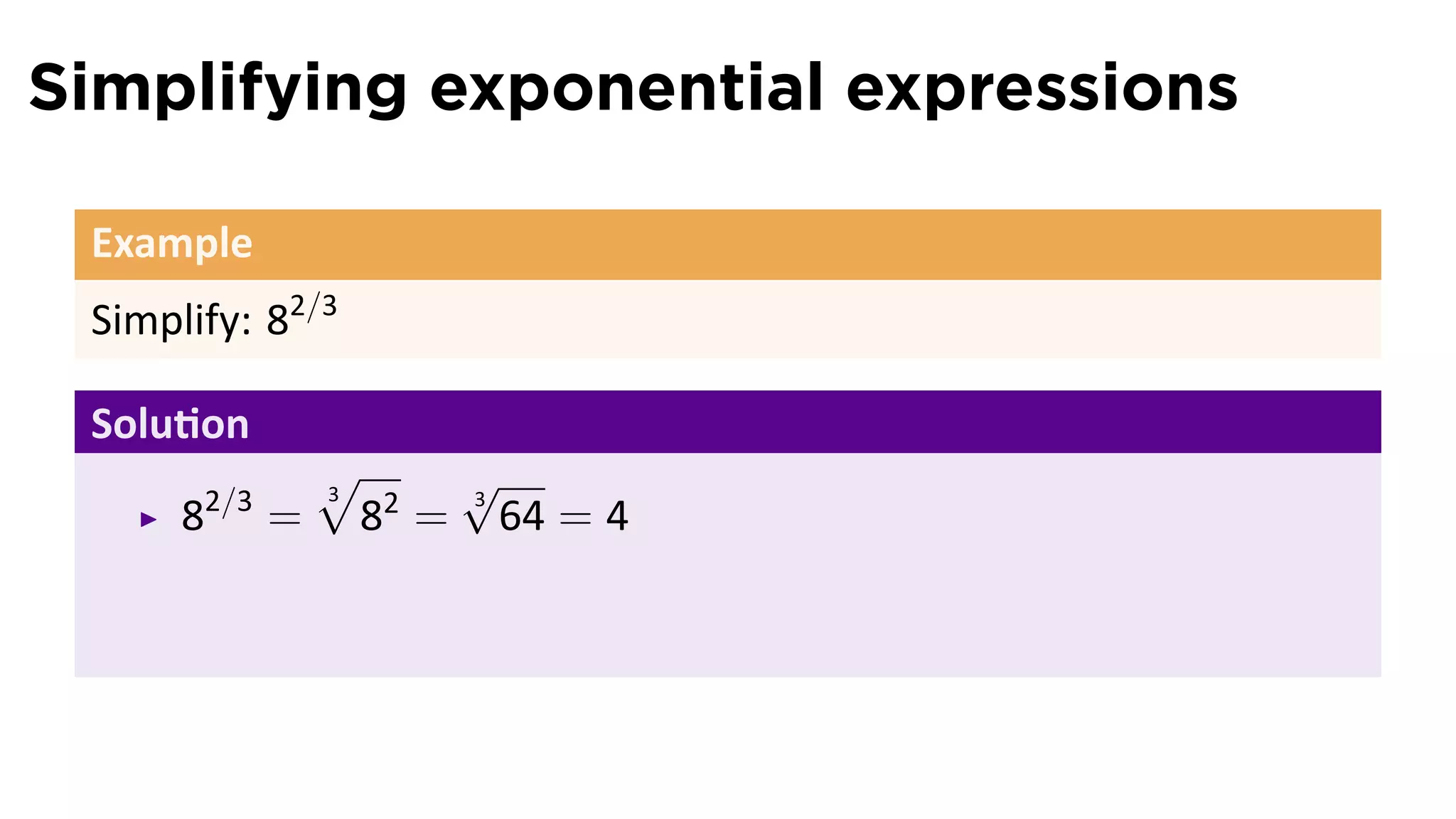 Simplifying exponential expressions

Example

Simplify: $8^{2/3}$

Solution

▸ $8^{2/3} = \sqrt[3]{8^2} = \sqrt[3]{64} = 4$